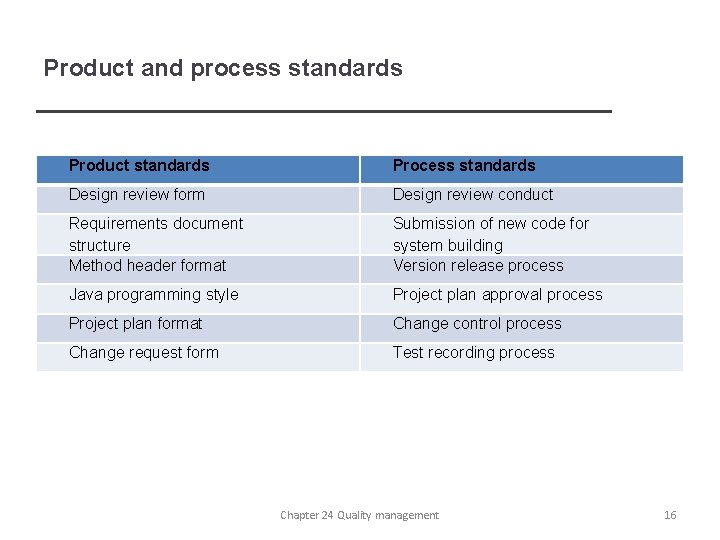 Product and process standards

| Product standards | Process standards |
|---|---|
| Design review form | Design review conduct |
| Requirements document structure | Submission of new code for system building |
| Method header format | Version release process |
| Java programming style | Project plan approval process |
| Project plan format | Change control process |
| Change request form | Test recording process |

Chapter 24 Quality management

16